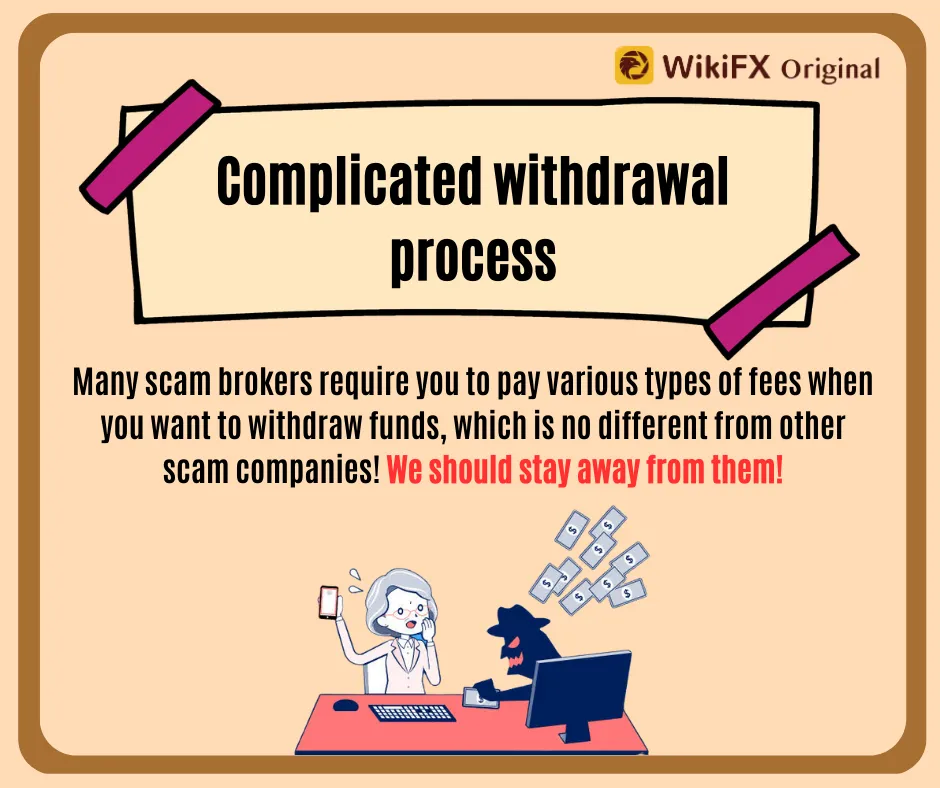 WikiFX Original

Complicated withdrawal process

Many scam brokers require you to pay various types of fees when you want to withdraw funds, which is no different from other scam companies! We should stay away from them!